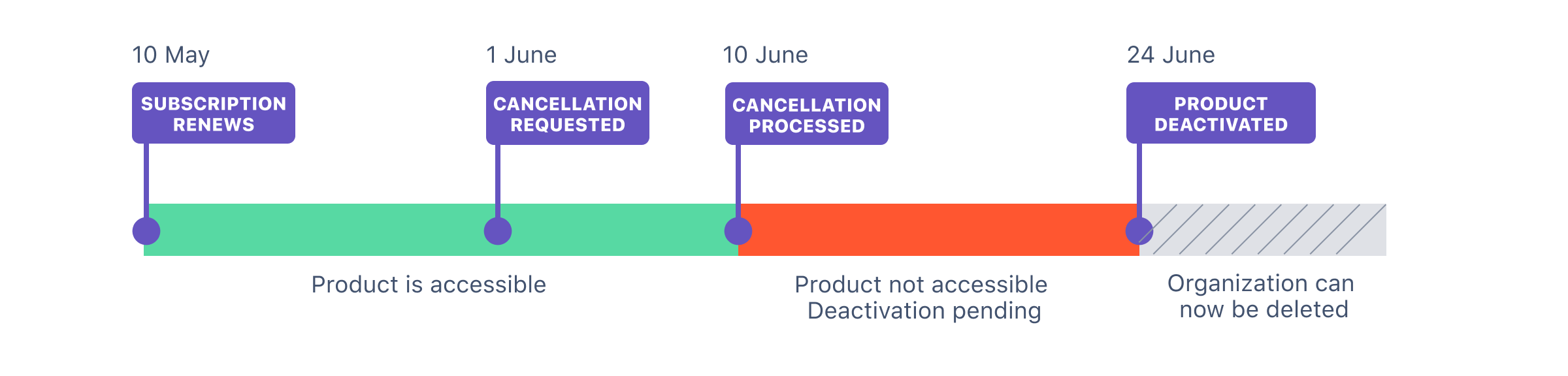 10 May

SUBSCRIPTION RENEWS

1 June

CANCELLATION REQUESTED

10 June

CANCELLATION PROCESSED

24 June

PRODUCT DEACTIVATED

Product is accessible

Product not accessible
Deactivation pending

Organization can now be deleted